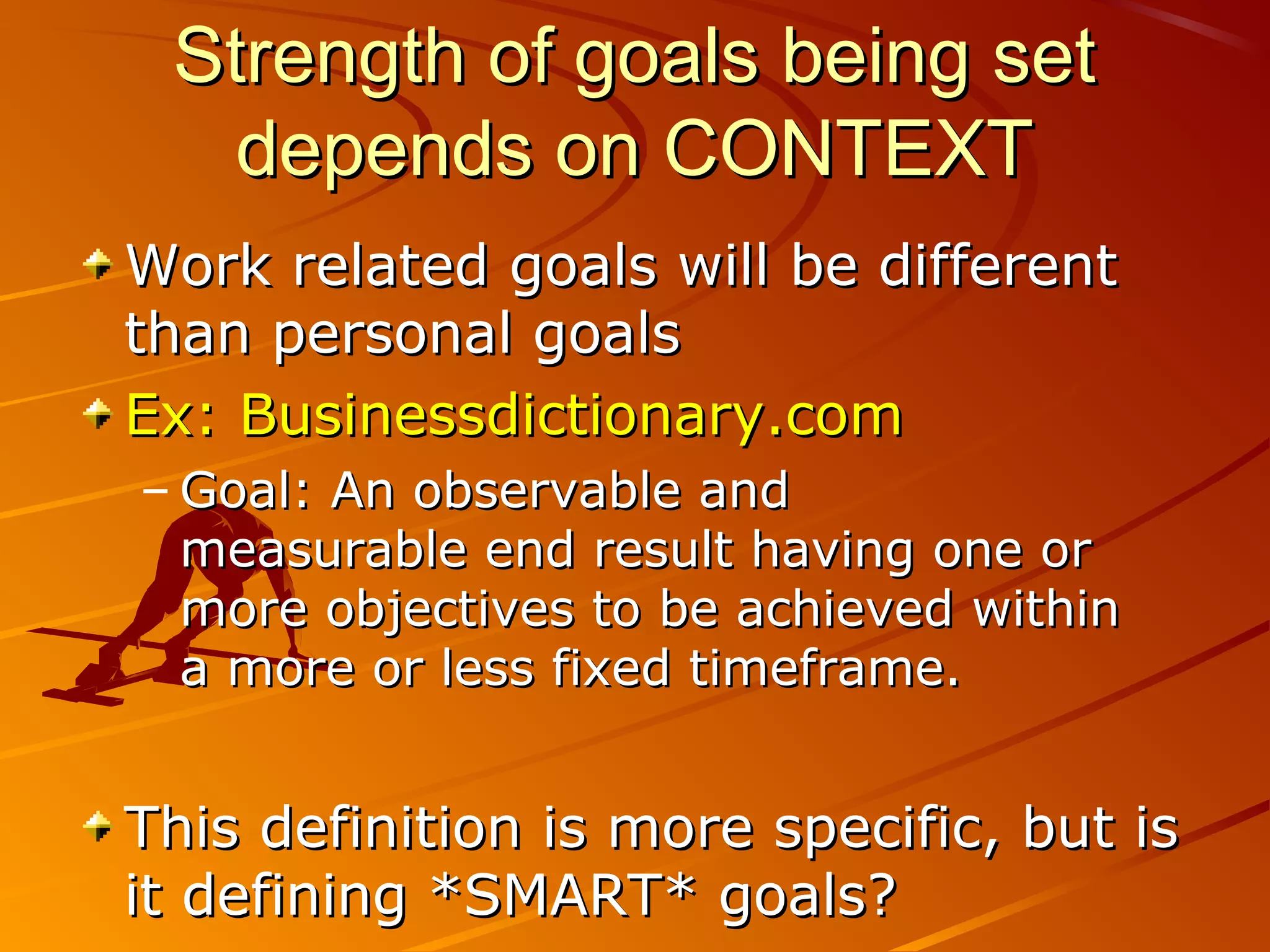 Strength of goals being set depends on CONTEXT

Work related goals will be different than personal goals

Ex: Businessdictionary.com

– Goal: An observable and measurable end result having one or more objectives to be achieved within a more or less fixed timeframe.

This definition is more specific, but is it defining *SMART* goals?